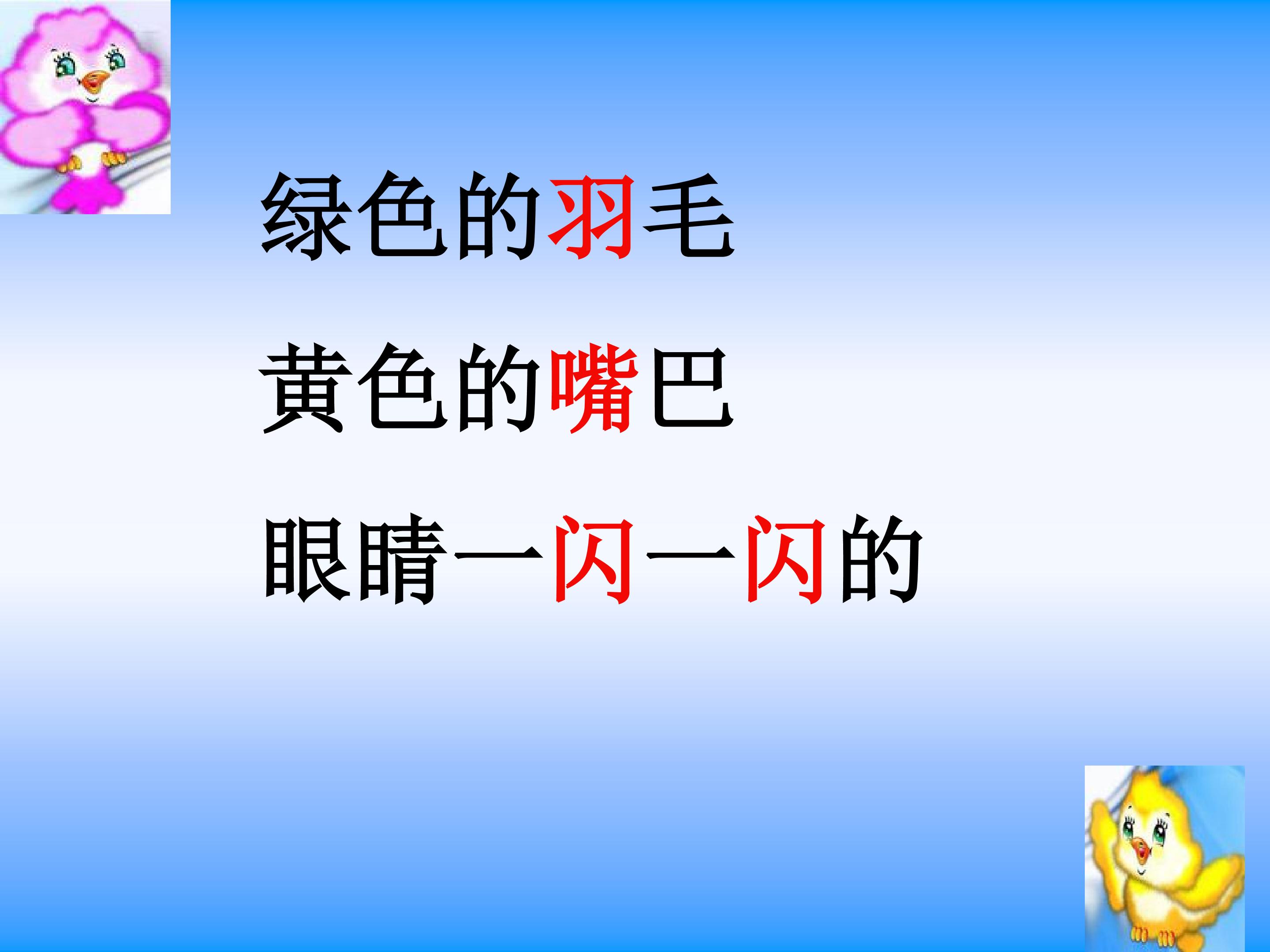 绿色的羽毛

黄色的嘴巴

眼睛一闪一闪的